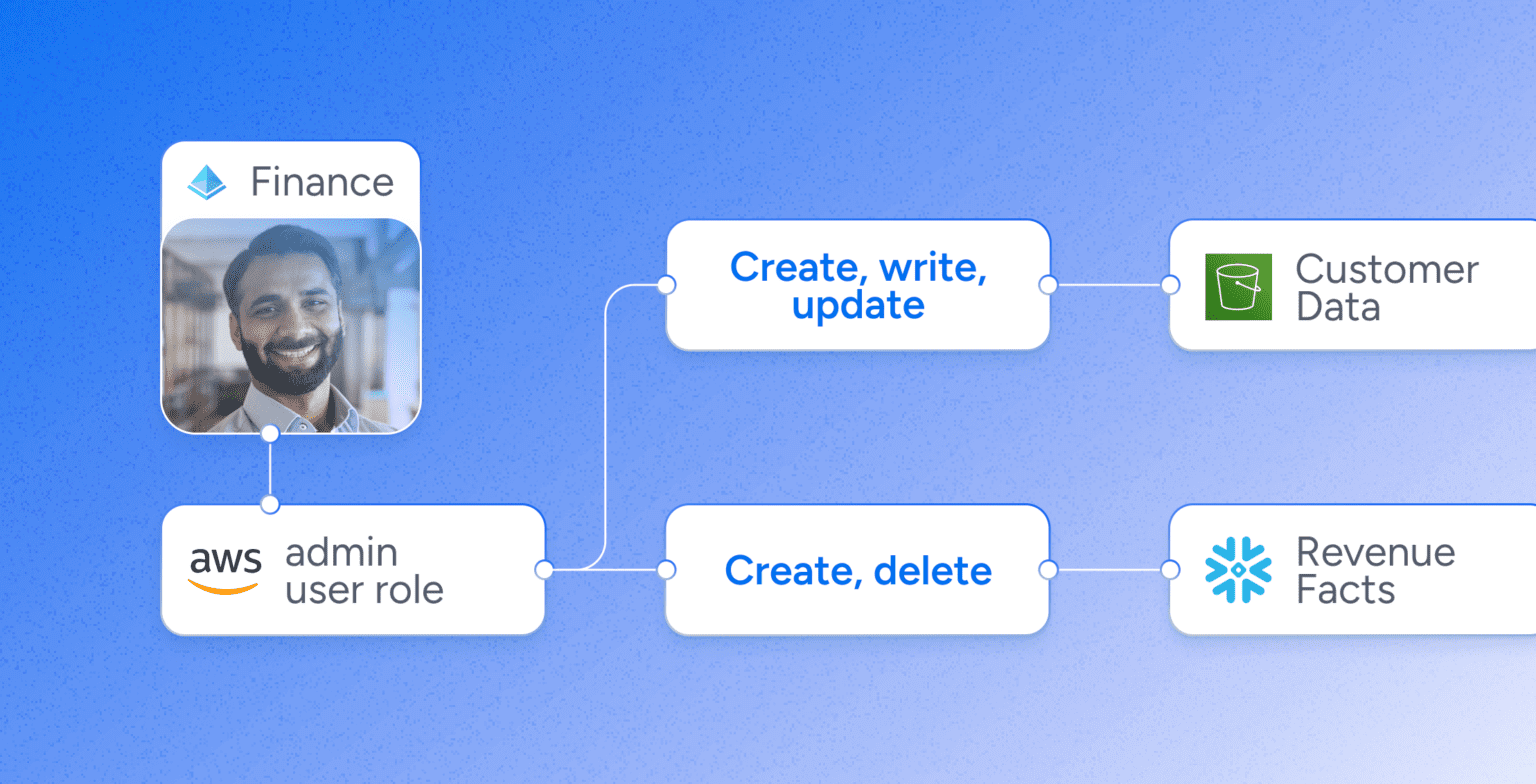 Finance

aws admin user role

Create, write, update

Customer Data

Create, delete

Revenue Facts